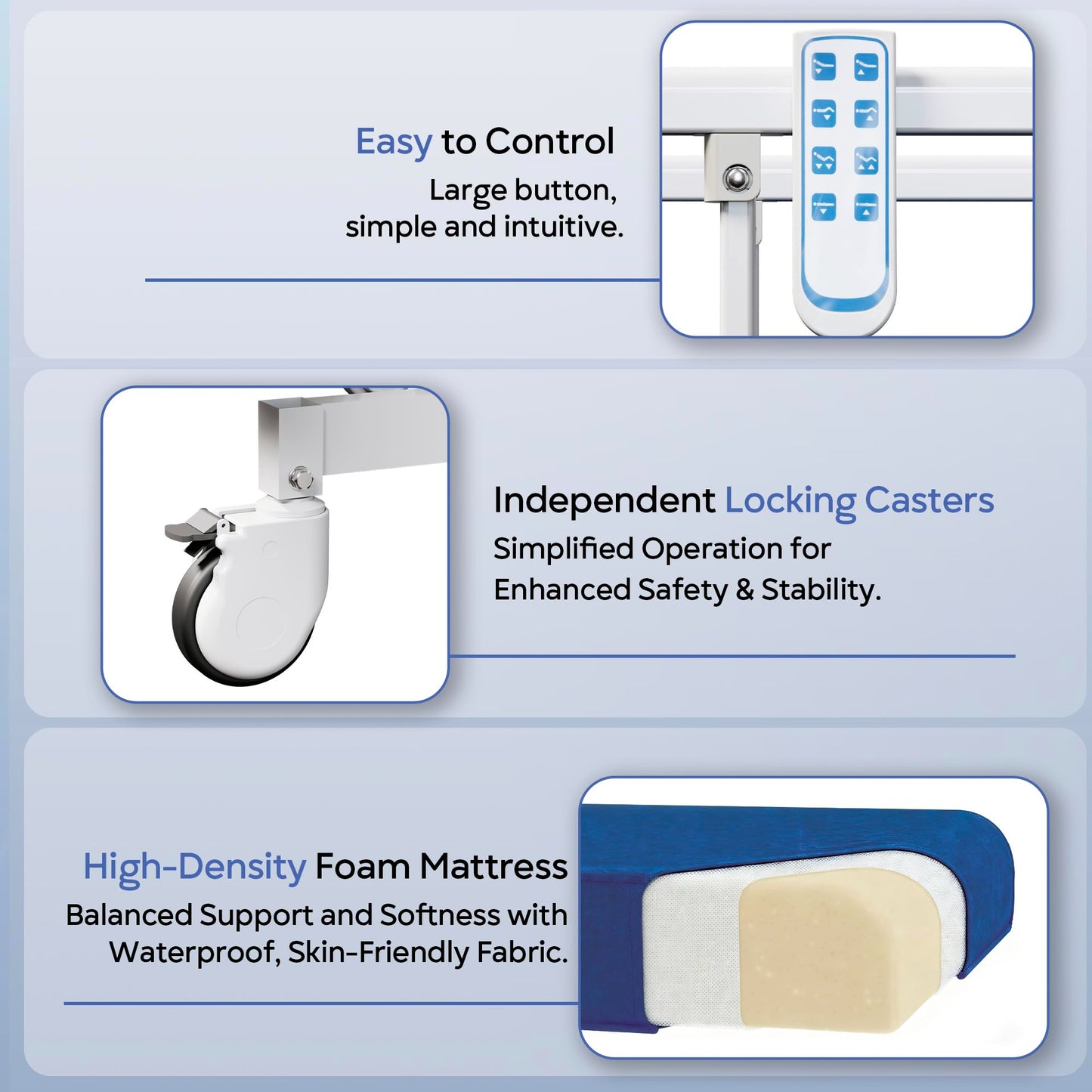 Easy to Control
Large button, simple and intuitive.

Independent Locking Casters
Simplified Operation for Enhanced Safety & Stability.

High-Density Foam Mattress
Balanced Support and Softness with Waterproof, Skin-Friendly Fabric.